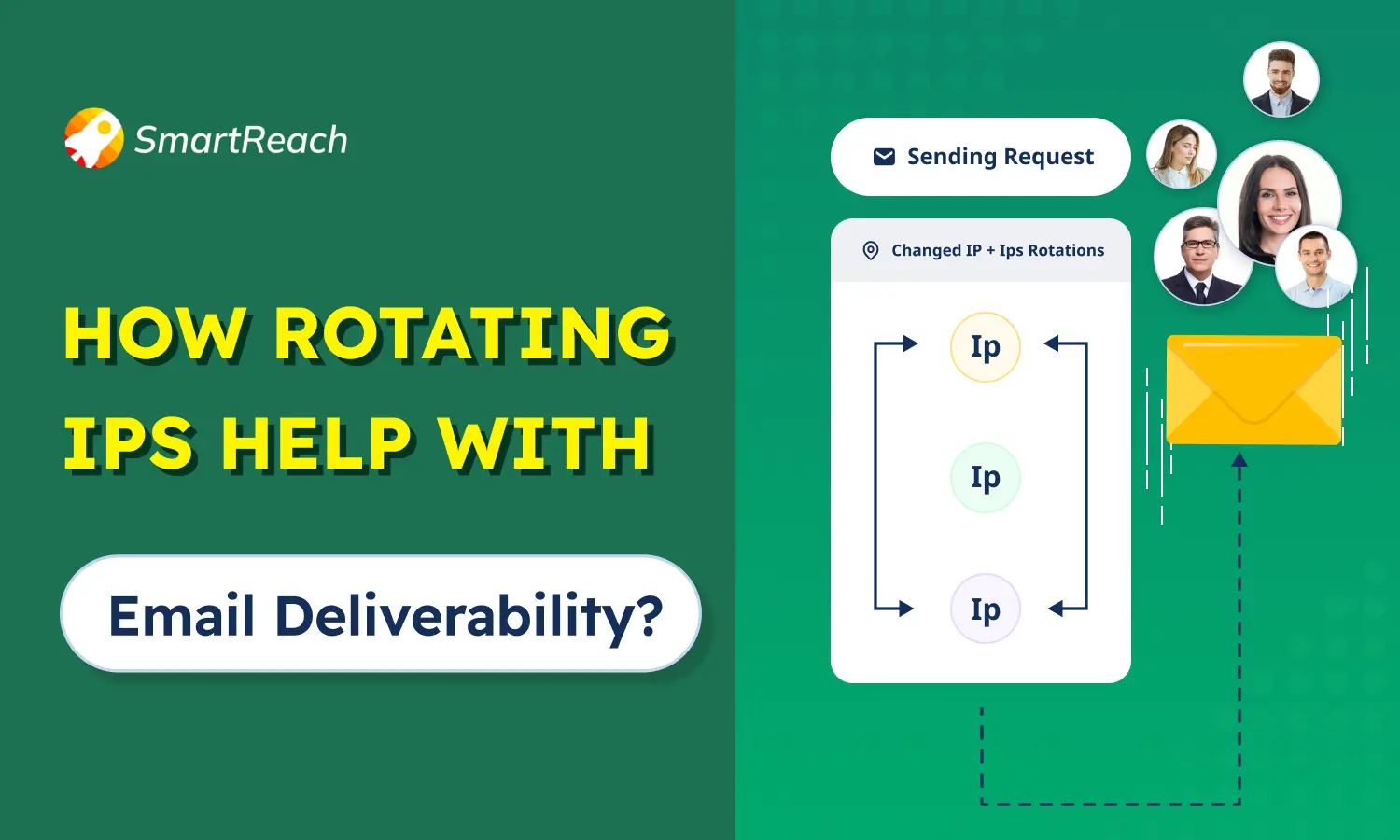 SmartReach

HOW ROTATING IPS HELP WITH

Email Deliverability?

Sending Request

Changed IP + Ips Rotations

Ip

Ip

Ip